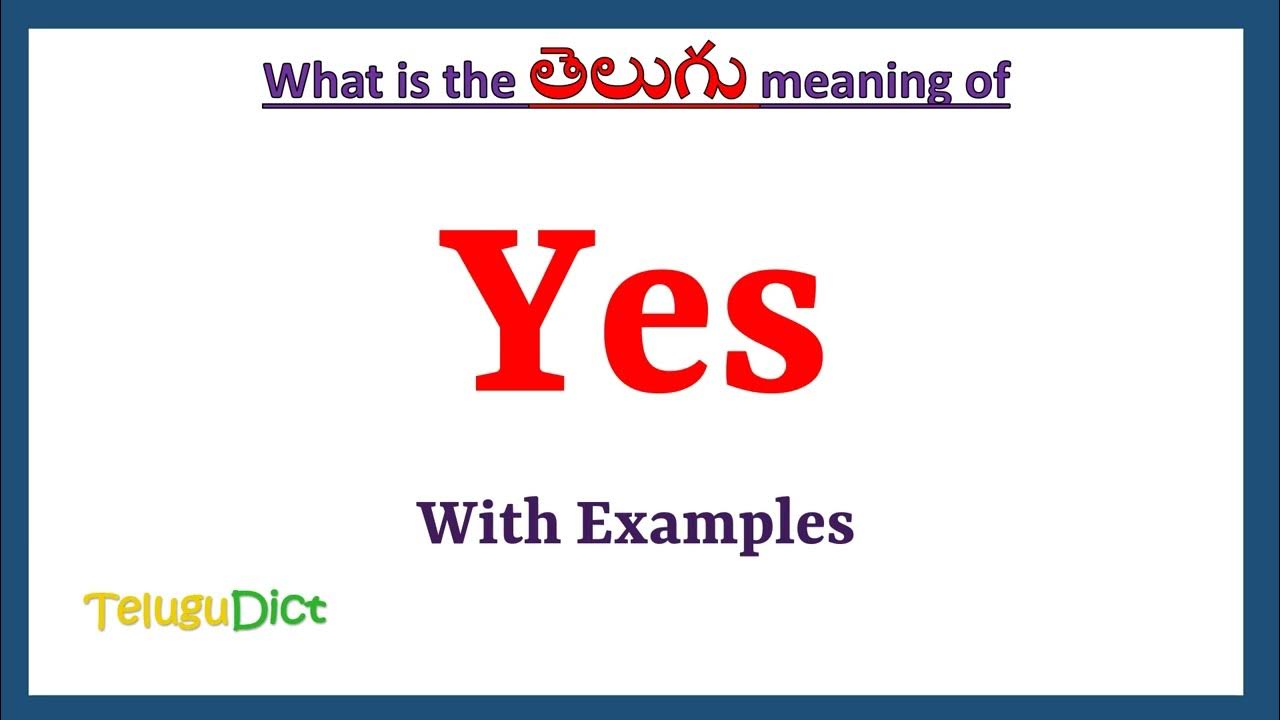 What is the తెలుగు meaning of

Yes

With Examples

TeluguDict